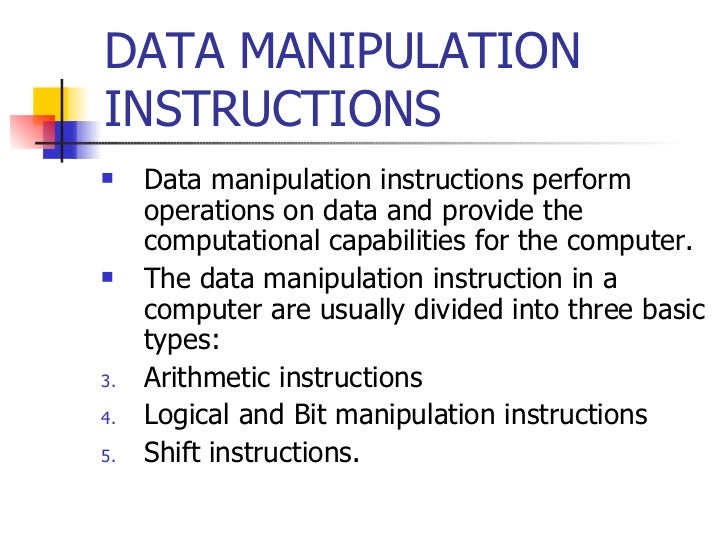 DATA MANIPULATION INSTRUCTIONS

▪ Data manipulation instructions perform operations on data and provide the computational capabilities for the computer.

▪ The data manipulation instruction in a computer are usually divided into three basic types:

3. Arithmetic instructions

4. Logical and Bit manipulation instructions

5. Shift instructions.